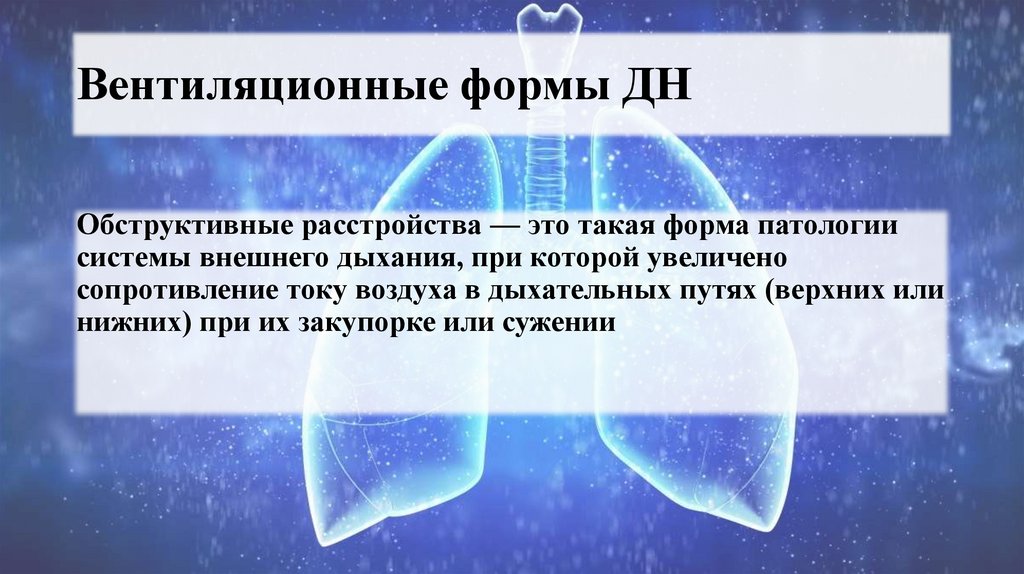 Вентиляционные формы ДН

Обструктивные расстройства — это такая форма патологии системы внешнего дыхания, при которой увеличено сопротивление току воздуха в дыхательных путях (верхних или нижних) при их закупорке или сужении